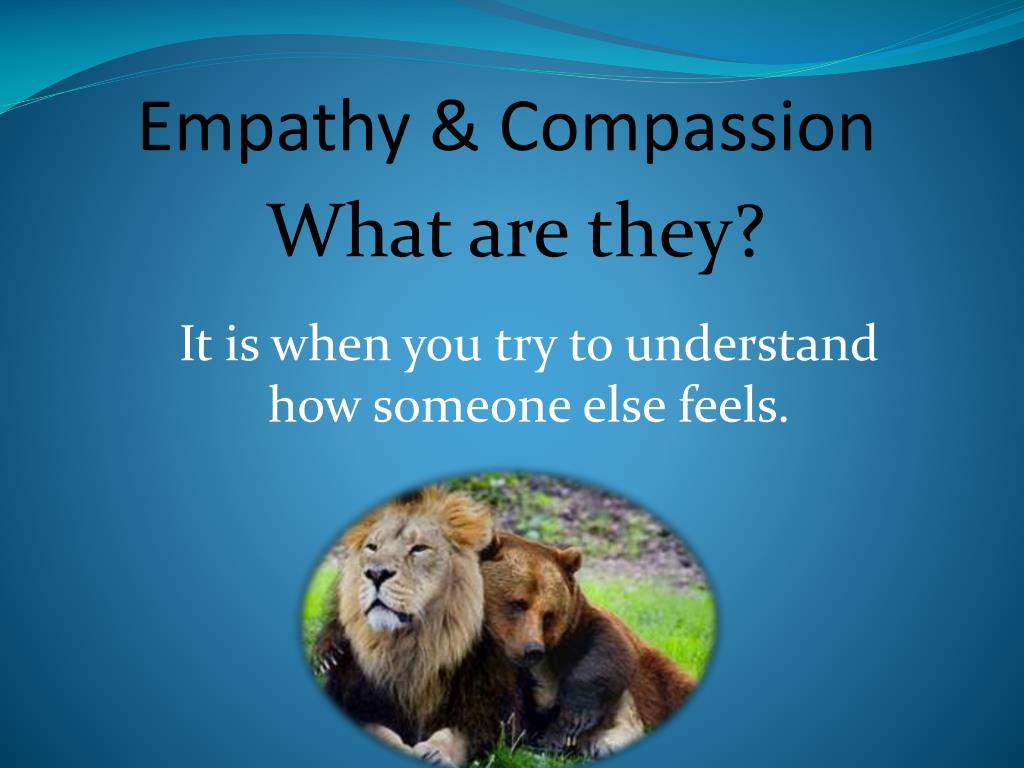 Empathy & Compassion
What are they?

It is when you try to understand how someone else feels.